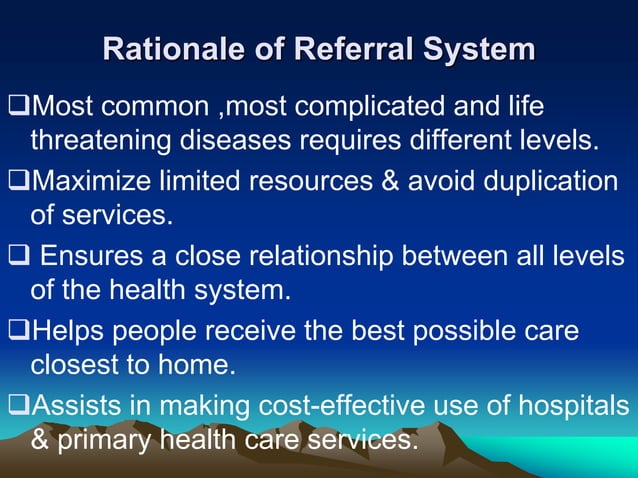 Rationale of Referral System

❑Most common ,most complicated and life threatening diseases requires different levels.

❑Maximize limited resources & avoid duplication of services.

❑ Ensures a close relationship between all levels of the health system.

❑Helps people receive the best possible care closest to home.

❑Assists in making cost-effective use of hospitals & primary health care services.